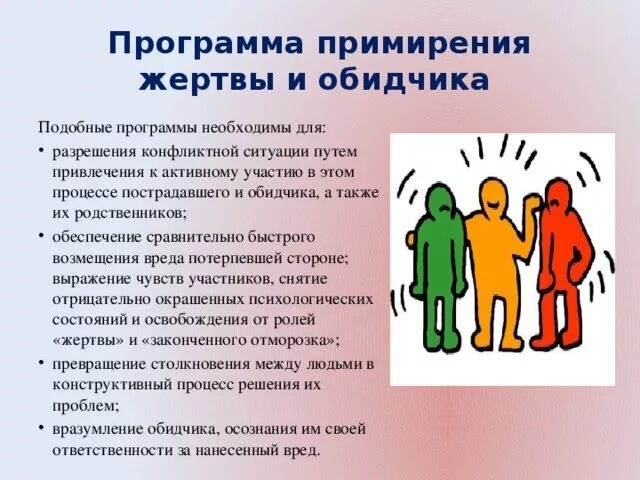 Программа примирения жертвы и обидчика

Подобные программы необходимы для:

• разрешения конфликтной ситуации путем привлечения к активному участию в этом процессе пострадавшего и обидчика, а также их родственников;
• обеспечение сравнительно быстрого возмещения вреда потерпевшей стороне; выражение чувств участников, снятие отрицательно окрашенных психологических состояний и освобождения от ролей «жертвы» и «законченного отморозка»;
• превращение столкновения между людьми в конструктивный процесс решения их проблем;
• вразумление обидчика, осознания им своей ответственности за нанесенный вред.